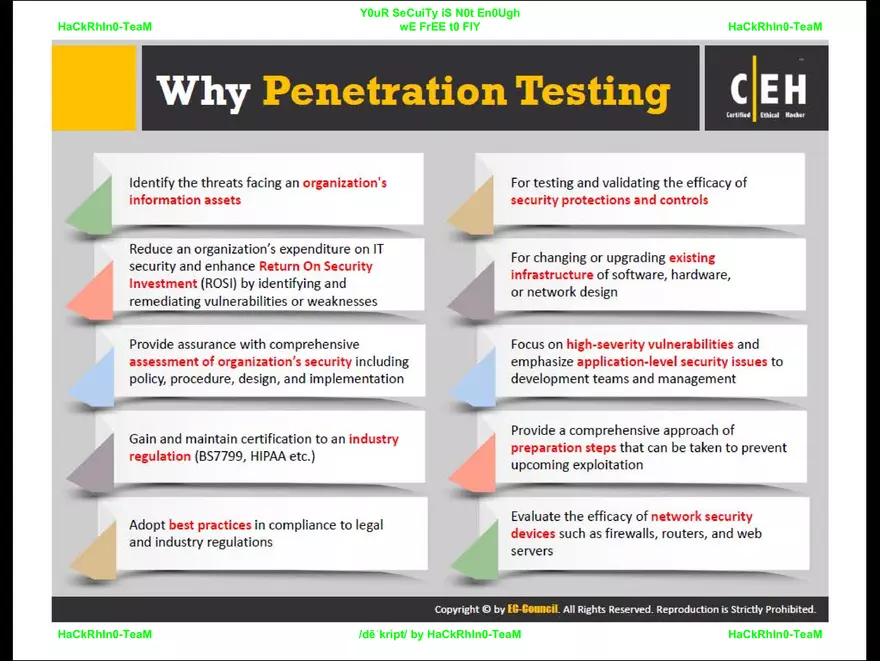 HaCkRhIn0-TeaM

Y0uR SeCuiTy iS N0t En0Ugh
wE FrEE t0 FlY

HaCkRhIn0-TeaM

Why Penetration Testing

C|EH
Certified Ethical Hacker

Identify the threats facing an organization's information assets

Reduce an organization's expenditure on IT security and enhance Return On Security Investment (ROSI) by identifying and remediating vulnerabilities or weaknesses

Provide assurance with comprehensive assessment of organization's security including policy, procedure, design, and implementation

Gain and maintain certification to an industry regulation (BS7799, HIPAA etc.)

Adopt best practices in compliance to legal and industry regulations

For testing and validating the efficacy of security protections and controls

For changing or upgrading existing infrastructure of software, hardware, or network design

Focus on high-severity vulnerabilities and emphasize application-level security issues to development teams and management

Provide a comprehensive approach of preparation steps that can be taken to prevent upcoming exploitation

Evaluate the efficacy of network security devices such as firewalls, routers, and web servers

Copyright © by EC-Council. All Rights Reserved. Reproduction is Strictly Prohibited.

HaCkRhIn0-TeaM

/dē´kript/ by HaCkRhIn0-TeaM

HaCkRhIn0-TeaM